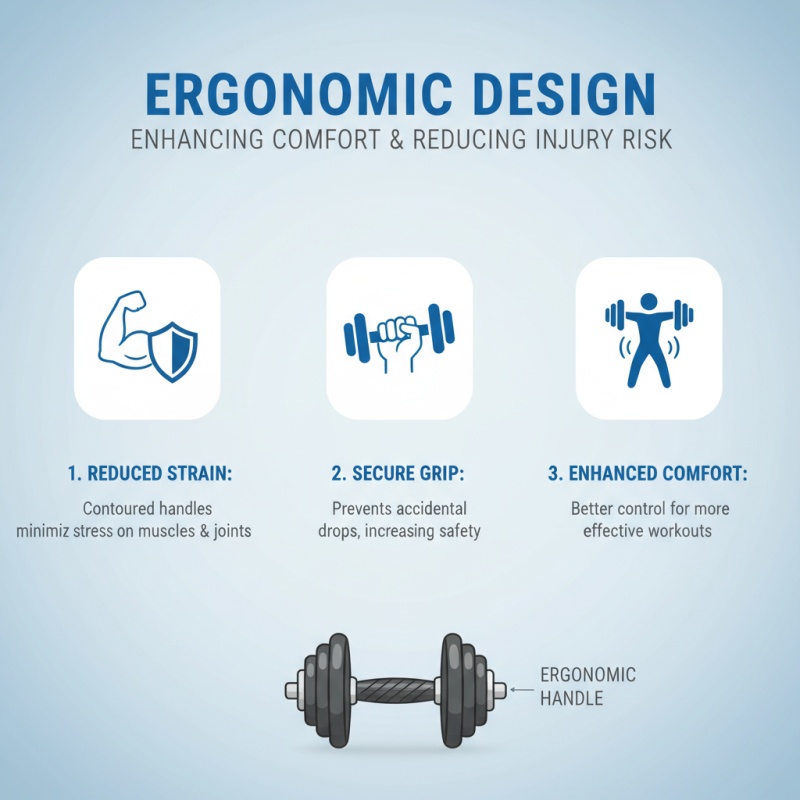 ERGONOMIC DESIGN

ENHANCING COMFORT & REDUCING INJURY RISK

1. REDUCED STRAIN:

Contoured handles minimiz stress on muscles & joints

2. SECURE GRIP:

Prevents accidental drops, increasing safety

3. ENHANCED COMFORT:

Better control for more effective workouts

ERGONOMIC HANDLE